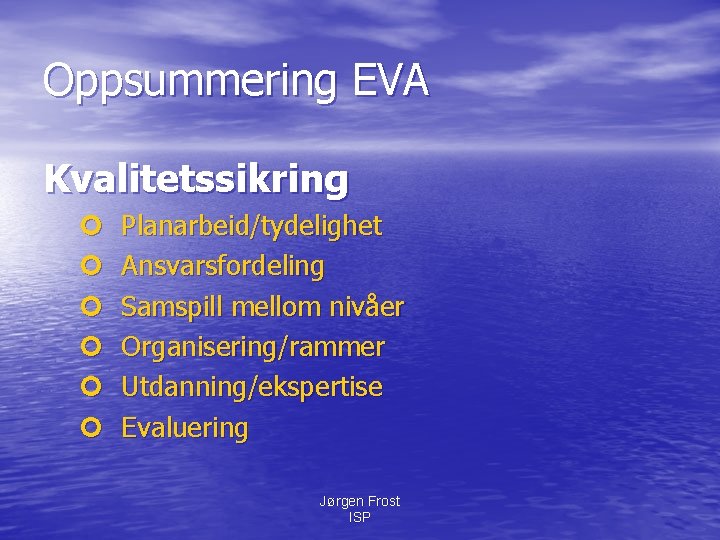 Oppsummering EVA

Kvalitetssikring

Planarbeid/tydelighet
Ansvarsfordeling
Samspill mellom nivåer
Organisering/rammer
Utdanning/ekspertise
Evaluering

Jørgen Frost
ISP